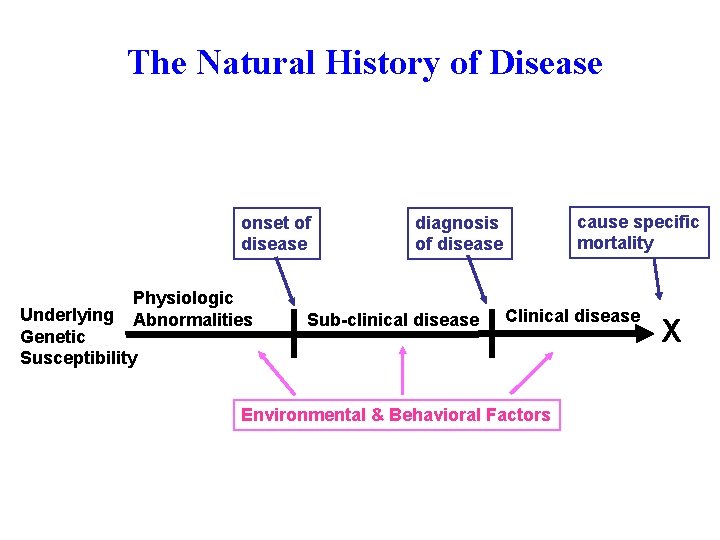 The Natural History of Disease

onset of disease

diagnosis of disease

cause specific mortality

Underlying Genetic Susceptibility

Physiologic Abnormalities

Sub-clinical disease

Clinical disease

X

Environmental & Behavioral Factors